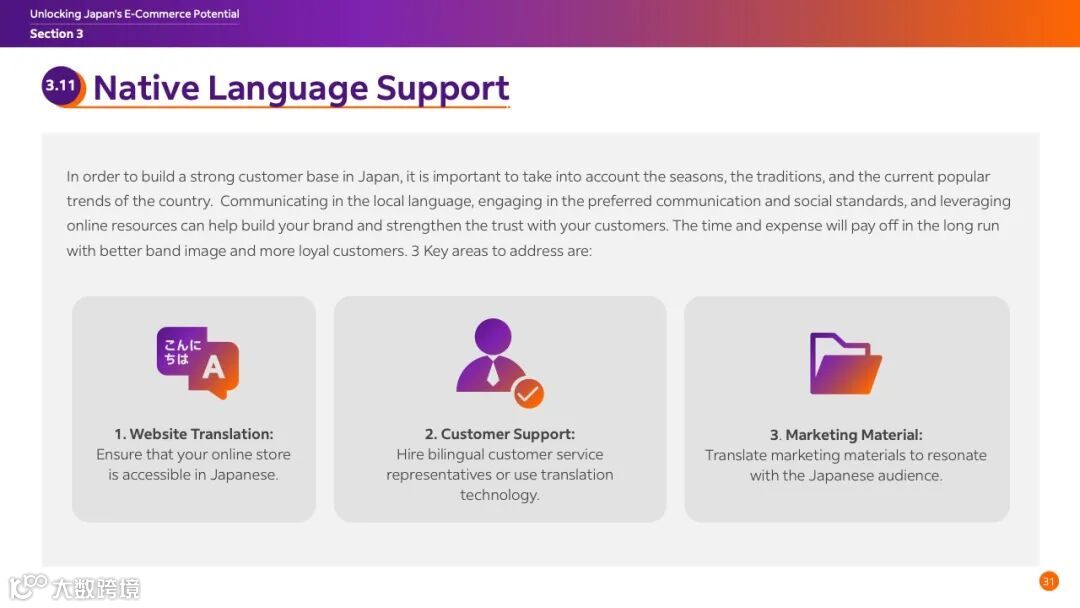 Unlocking Japan's E-Commerce Potential
Section 3

3.11 Native Language Support

In order to build a strong customer base in Japan, it is important to take into account the seasons, the traditions, and the current popular trends of the country. Communicating in the local language, engaging in the preferred communication and social standards, and leveraging online resources can help build your brand and strengthen the trust with your customers. The time and expense will pay off in the long run with better band image and more loyal customers. 3 Key areas to address are:

こんにちは A

1. Website Translation:
Ensure that your online store is accessible in Japanese.

2. Customer Support:
Hire bilingual customer service representatives or use translation technology.

3. Marketing Material:
Translate marketing materials to resonate with the Japanese audience.

大数跨境

31